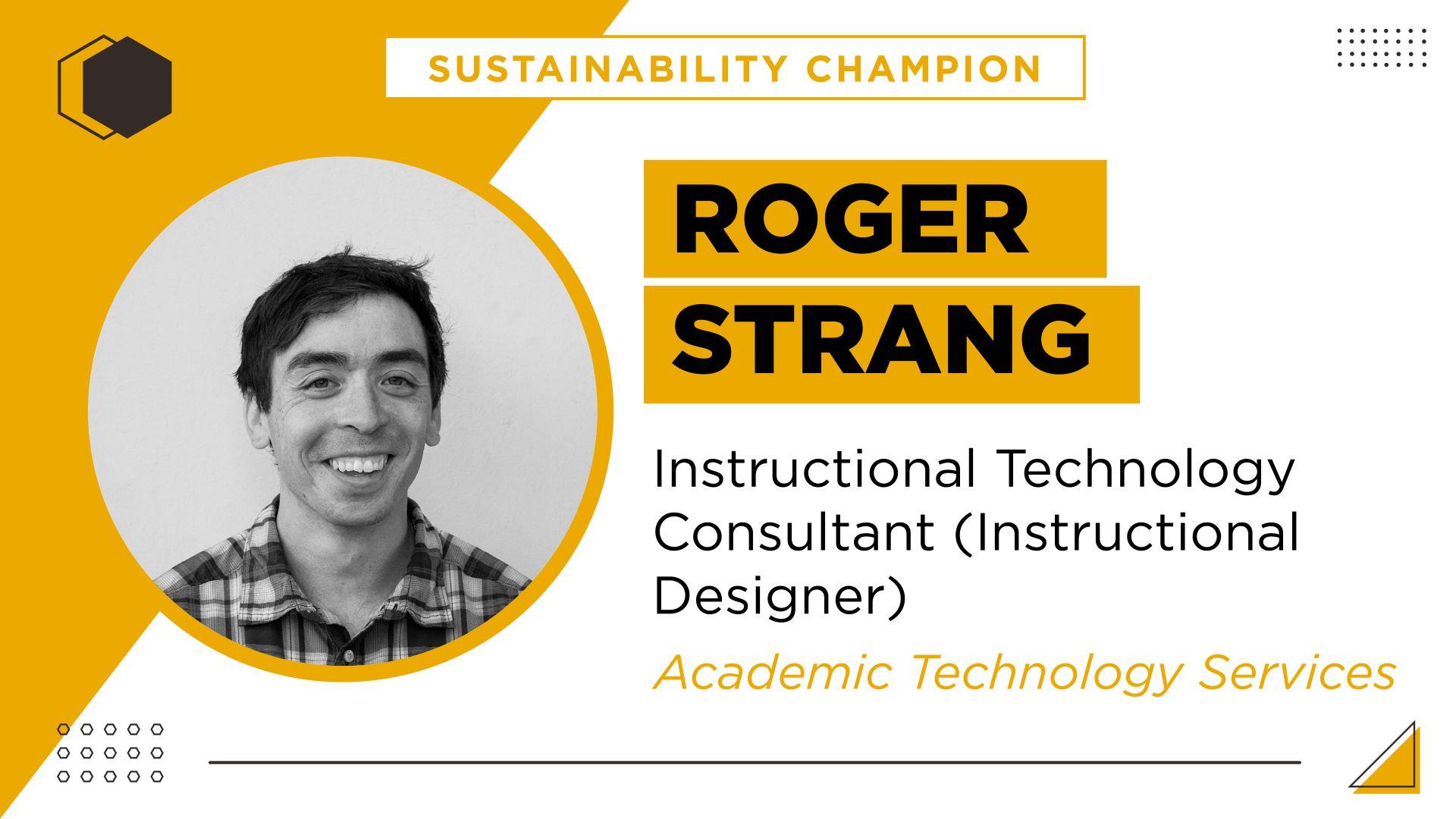 SUSTAINABILITY CHAMPION

ROGER
STRANG

Instructional Technology Consultant (Instructional Designer)

Academic Technology Services